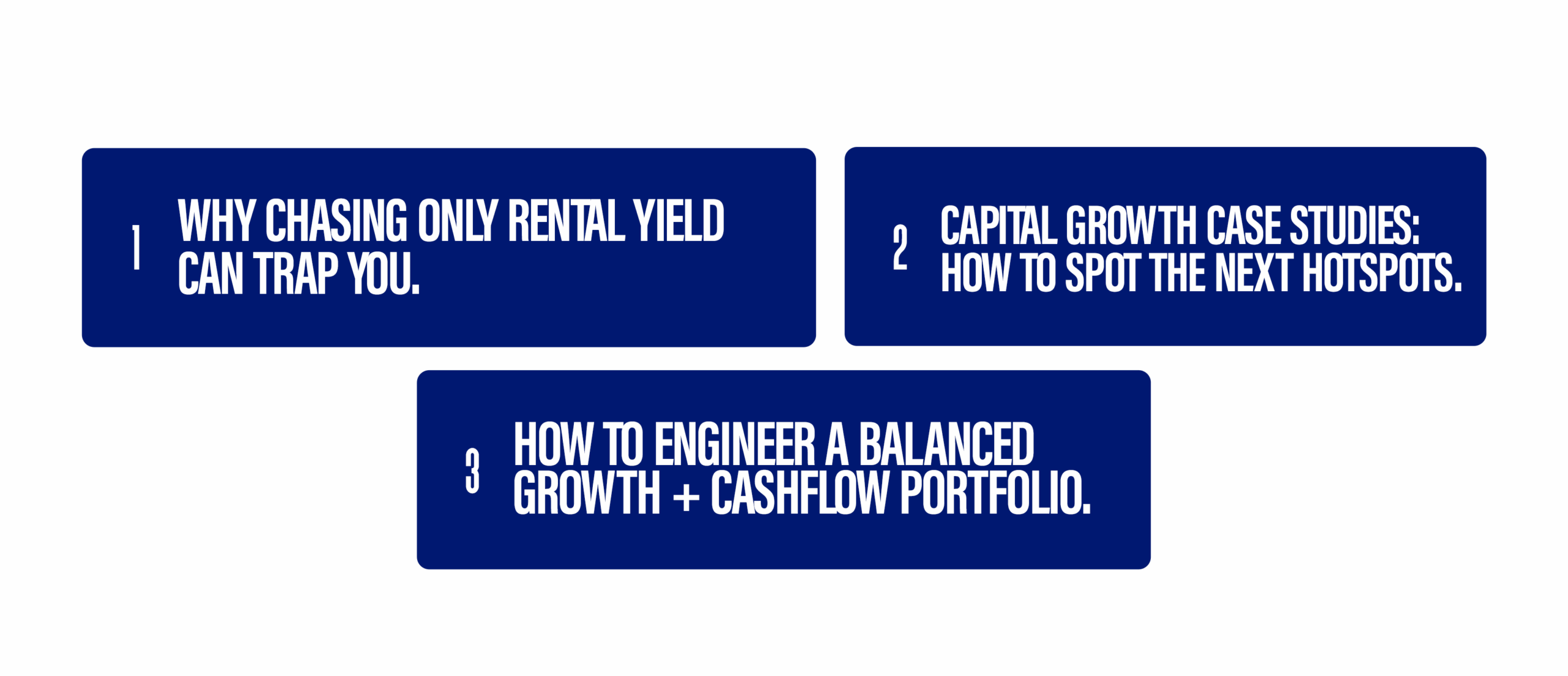 1 WHY CHASING ONLY RENTAL YIELD CAN TRAP YOU.

2 CAPITAL GROWTH CASE STUDIES: HOW TO SPOT THE NEXT HOTSPOTS.

3 HOW TO ENGINEER A BALANCED GROWTH + CASHFLOW PORTFOLIO.